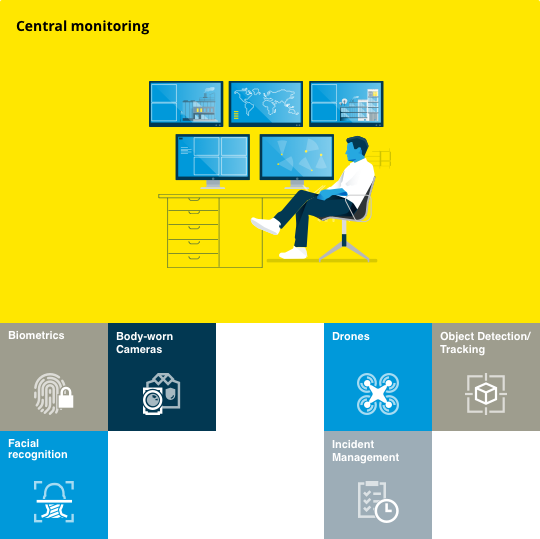 Central monitoring

Biometrics

Body-worn Cameras

Drones

Object Detection/ Tracking

Facial recognition

Incident Management